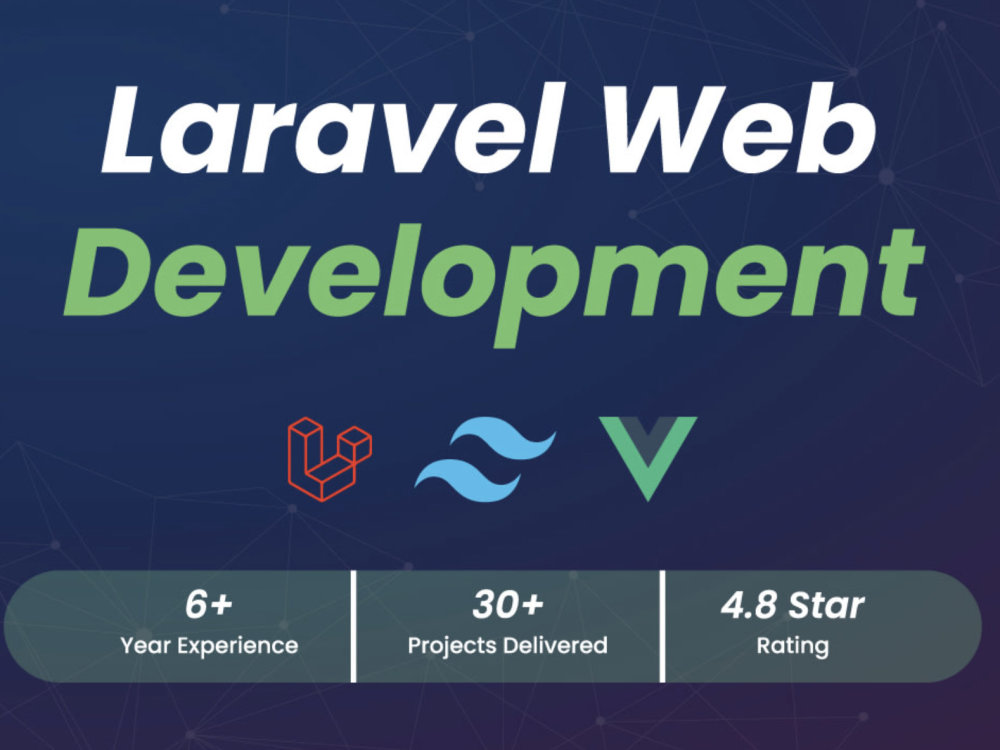 Laravel Web Development

6+
Year Experience

30+
Projects Delivered

4.8 Star
Rating